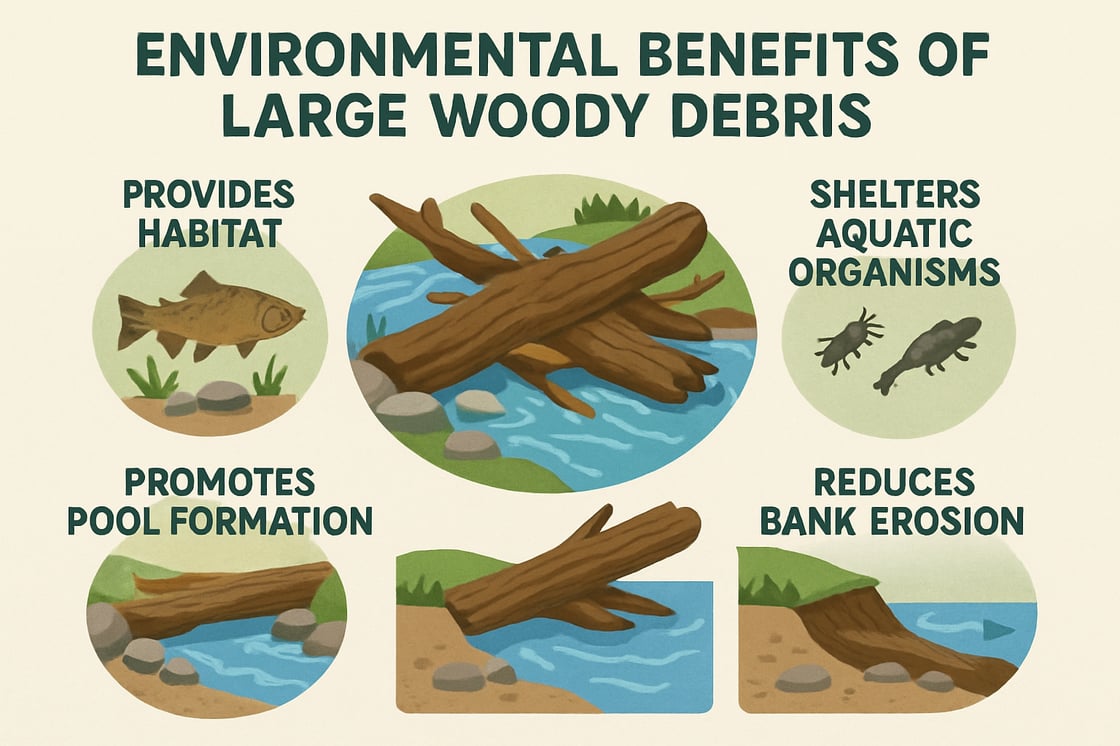 ENVIRONMENTAL BENEFITS OF LARGE WOODY DEBRIS

PROVIDES HABITAT

SHELTERS AQUATIC ORGANISMS

PROMOTES POOL FORMATION

REDUCES BANK EROSION